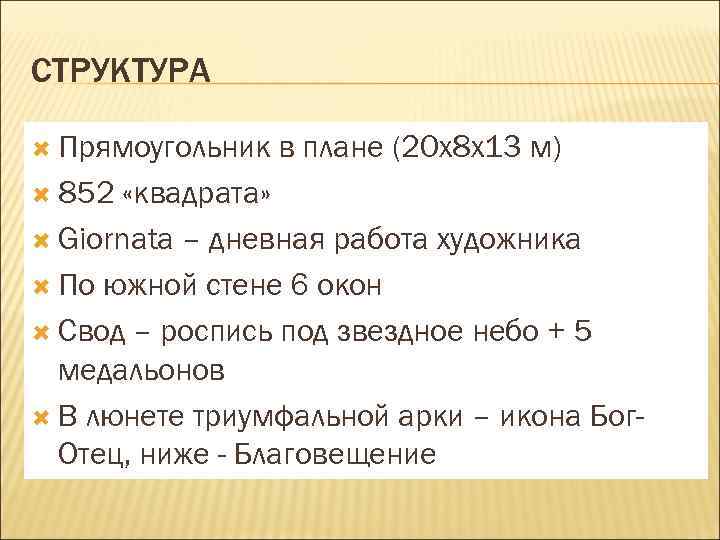 СТРУКТУРА

Прямоугольник в плане (20х8х13 м)

852 «квадрата»

Giornata – дневная работа художника

По южной стене 6 окон

Свод – роспись под звездное небо + 5 медальонов

В люнете триумфальной арки – икона Бог-Отец, ниже - Благовещение